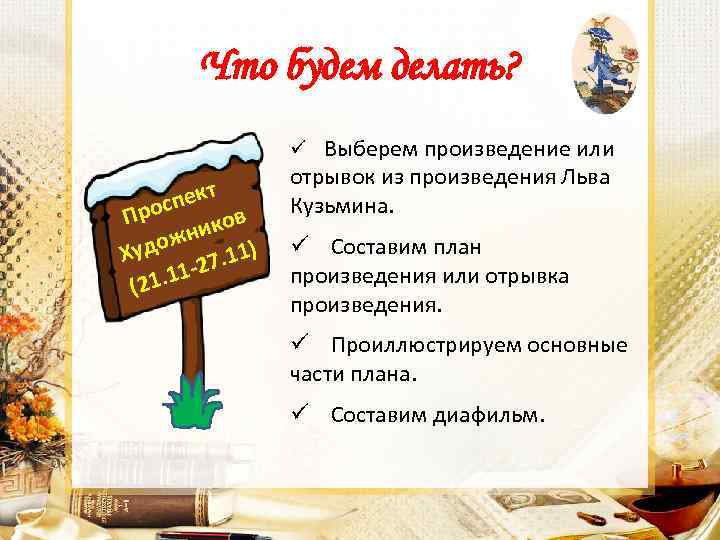 Что будем делать?

Проспект Художников (21.11-27.11)

✓ Выберем произведение или отрывок из произведения Льва Кузьмина.

✓ Составим план произведения или отрывка произведения.

✓ Проиллюстрируем основные части плана.

✓ Составим диафильм.